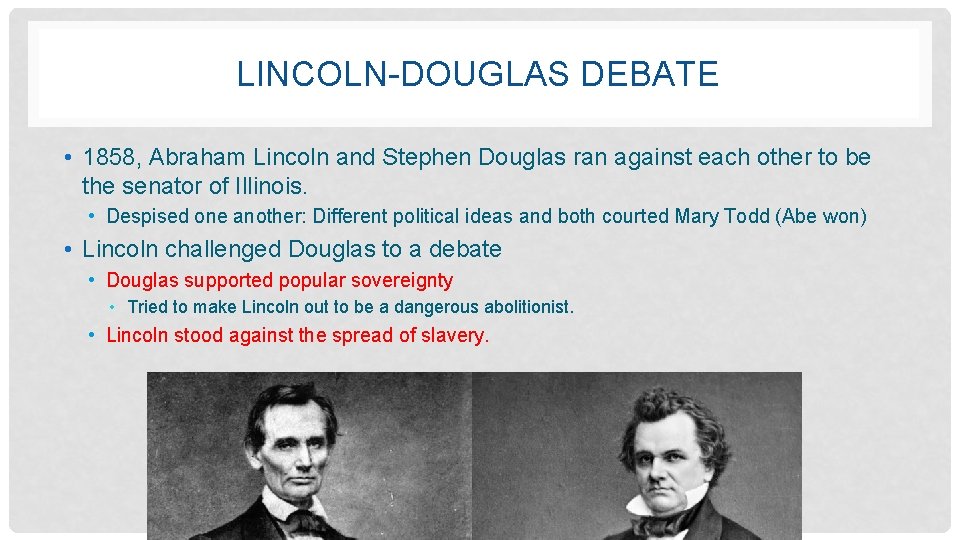 LINCOLN-DOUGLAS DEBATE

• 1858, Abraham Lincoln and Stephen Douglas ran against each other to be the senator of Illinois.

• Despised one another: Different political ideas and both courted Mary Todd (Abe won)

• Lincoln challenged Douglas to a debate

• Douglas supported popular sovereignty

• Tried to make Lincoln out to be a dangerous abolitionist.

• Lincoln stood against the spread of slavery.